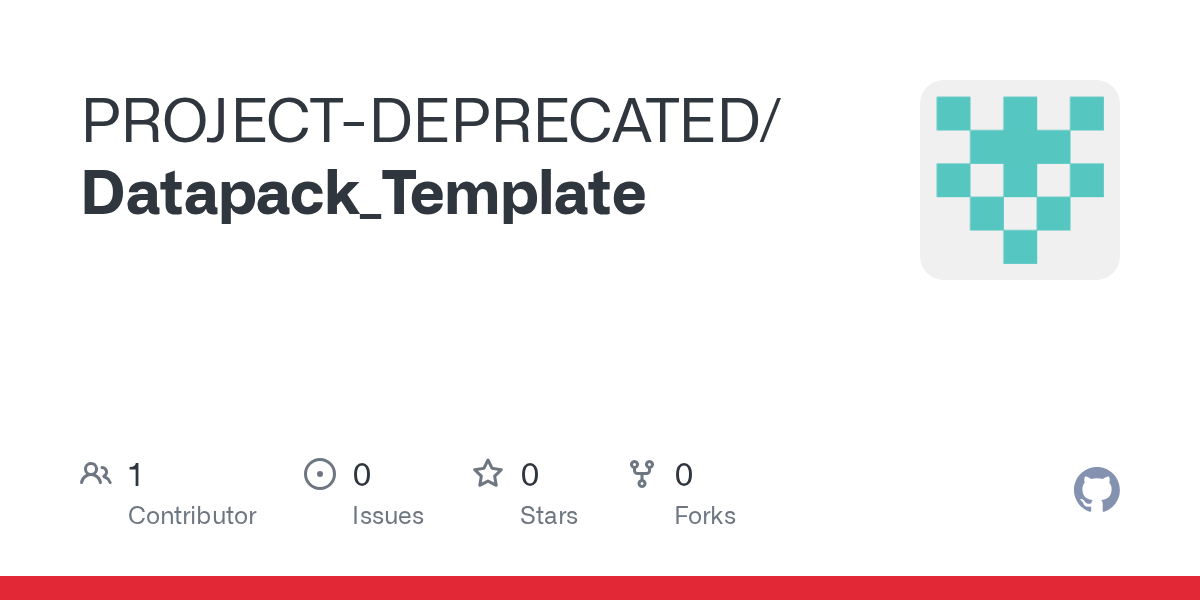 PROJECT-DEPRECATED/
Datapack_Template

1
Contributor

0
Issues

0
Stars

0
Forks